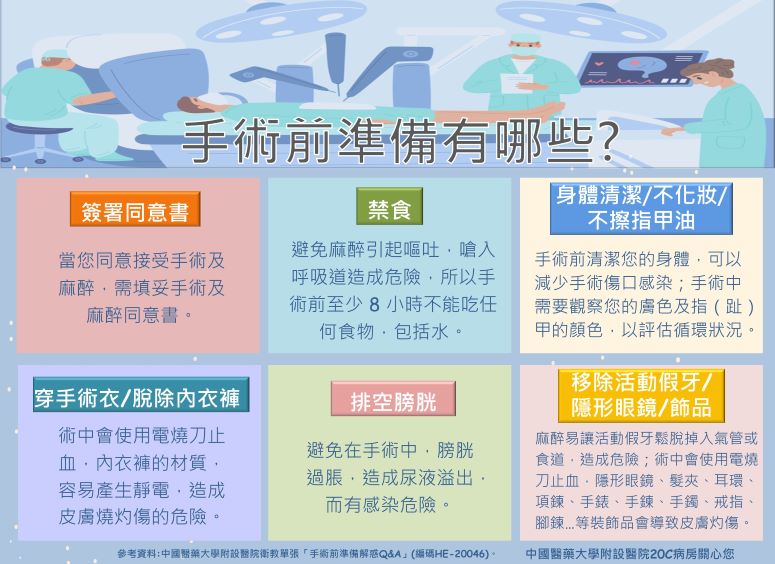 手術前準備有哪些?

簽署同意書

當您同意接受手術及麻醉，需填妥手術及麻醉同意書。

禁食

避免麻醉引起嘔吐，嗆入呼吸道造成危險，所以手術前至少 8 小時不能吃任何食物，包括水。

身體清潔/不化妝/不擦指甲油

手術前清潔您的身體，可以減少手術傷口感染；手術中需要觀察您的膚色及指（趾）甲的顏色，以評估循環狀況。

穿手術衣/脫除內衣褲

術中會使用電燒刀止血，內衣褲的材質，容易產生靜電，造成皮膚燒灼傷的危險。

排空膀胱

避免在手術中，膀胱過脹，造成尿液溢出，而有感染危險。

移除活動假牙/隱形眼鏡/飾品

麻醉易讓活動假牙鬆脫掉入氣管或食道，造成危險；術中會使用電燒刀止血，隱形眼鏡、髮夾、耳環、項鍊、手錶、手鍊、手鐲、戒指、腳鍊...等裝飾品會導致皮膚灼傷。

參考資料:中國醫藥大學附設醫院衛教單張「手術前準備解惑Q&A」(編碼HE-20046)。

中國醫藥大學附設醫院20C病房關心您